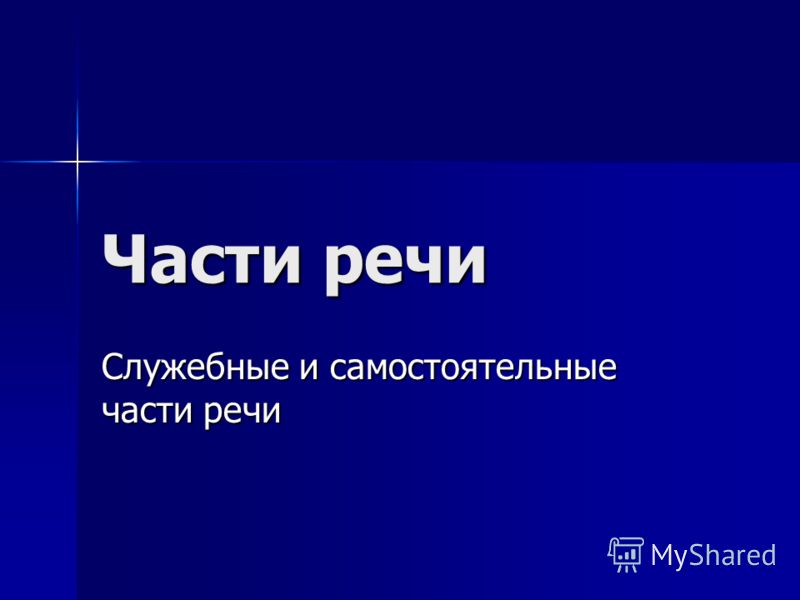 Части речи

Служебные и самостоятельные части речи

MyShared